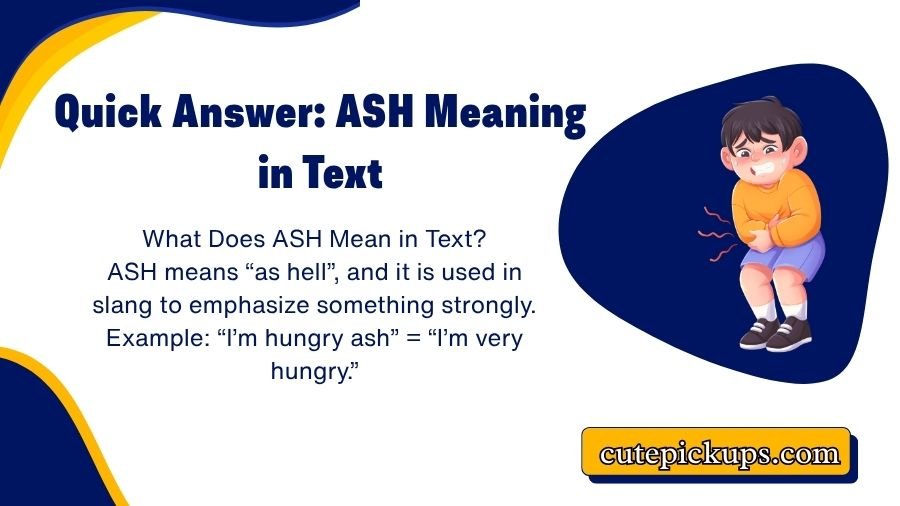 Quick Answer: ASH Meaning in Text

What Does ASH Mean in Text?
ASH means “as hell”, and it is used in slang to emphasize something strongly.
Example: “I’m hungry ash” = “I’m very hungry.”

cutepickups.com